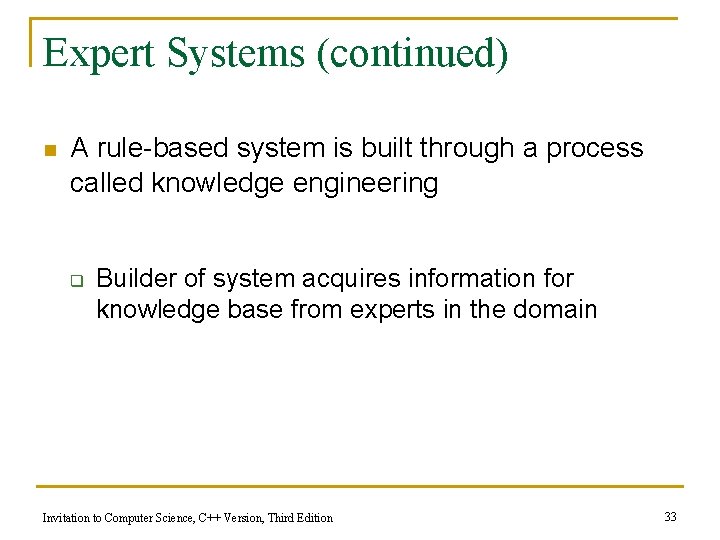 Expert Systems (continued)

A rule-based system is built through a process called knowledge engineering

Builder of system acquires information for knowledge base from experts in the domain

Invitation to Computer Science, C++ Version, Third Edition

33